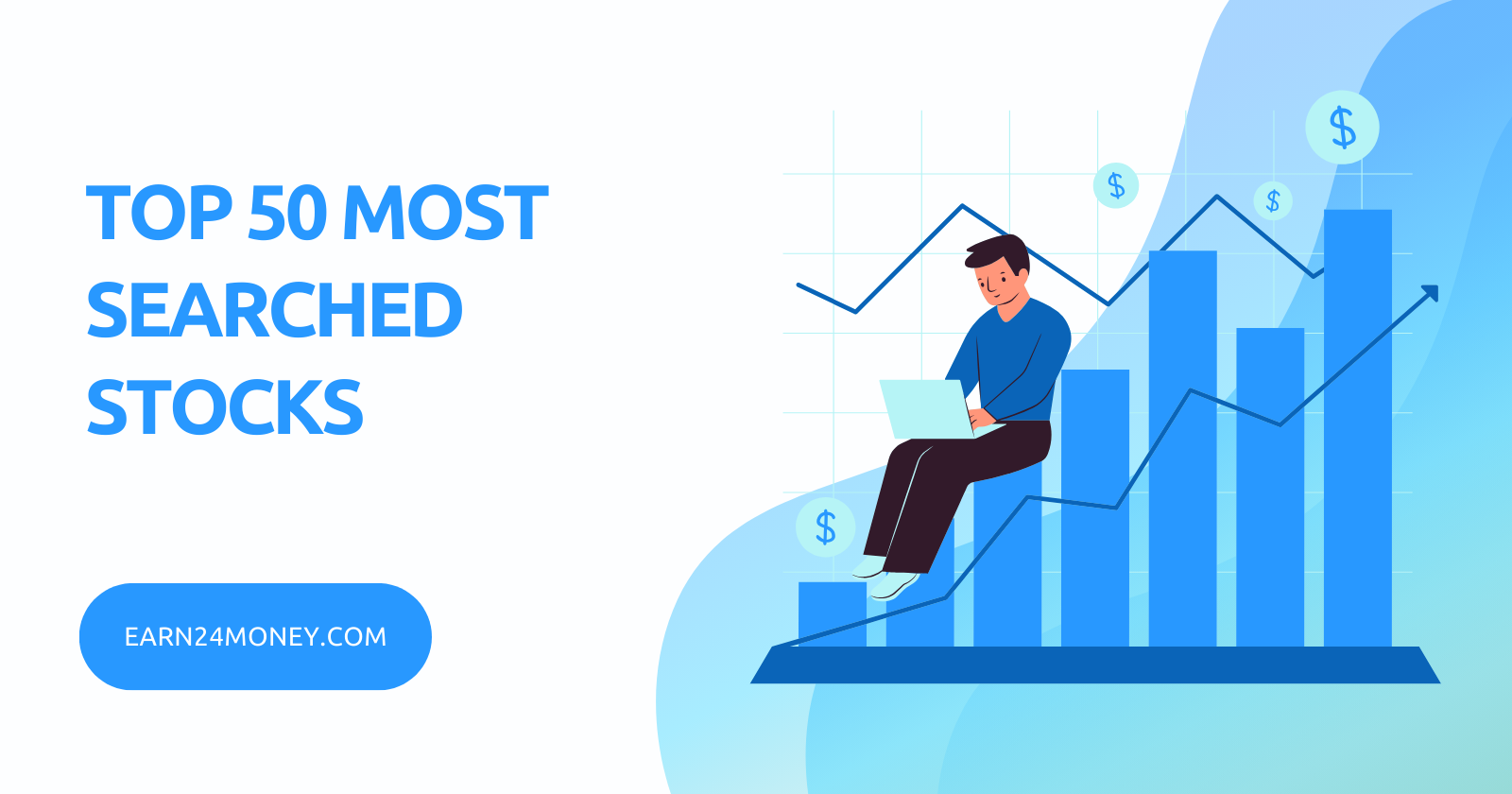 TOP 50 MOST SEARCHED STOCKS

EARN24MONEY.COM

$

$

$

$